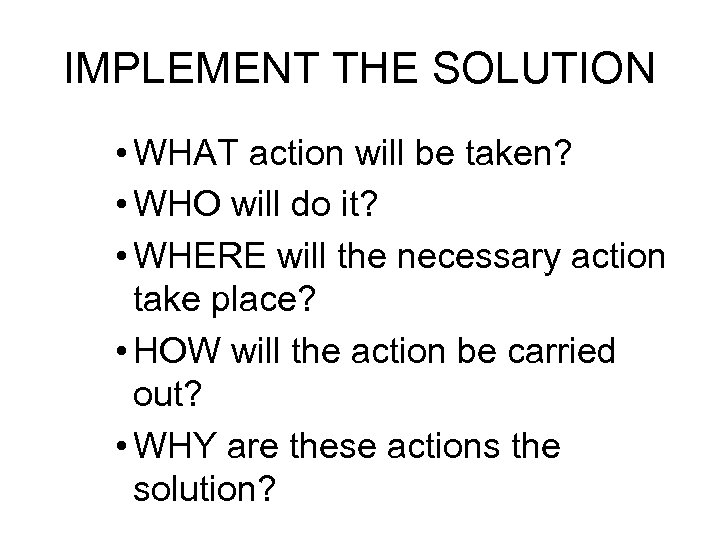 IMPLEMENT THE SOLUTION

• WHAT action will be taken?
• WHO will do it?
• WHERE will the necessary action take place?
• HOW will the action be carried out?
• WHY are these actions the solution?